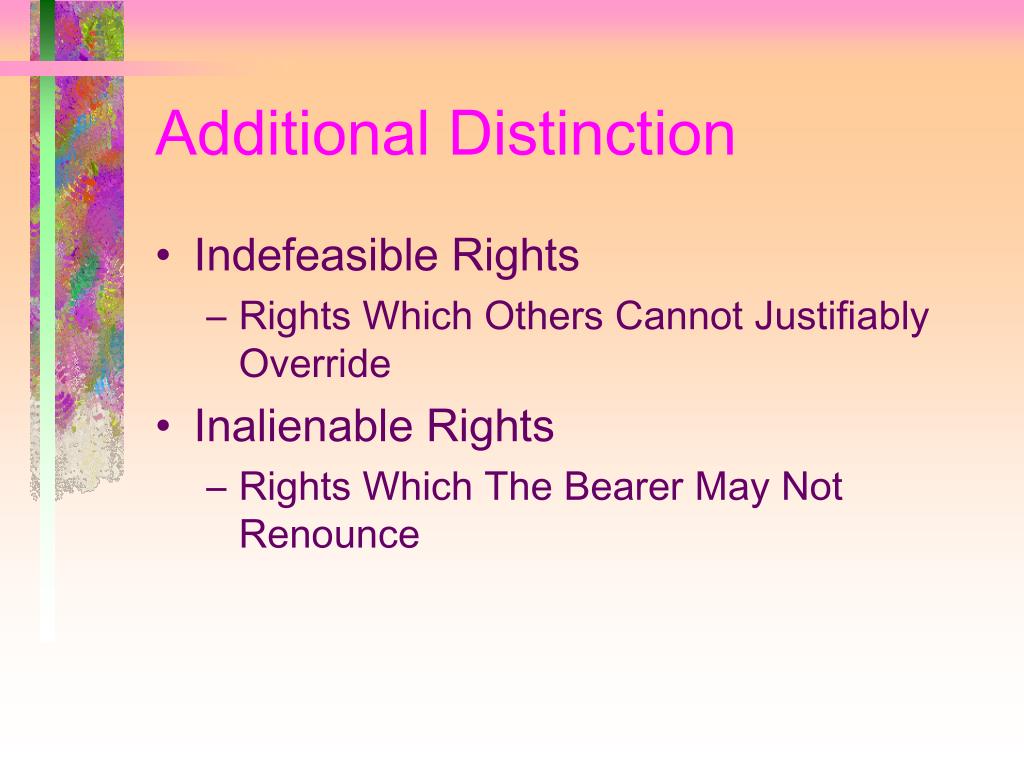 Additional Distinction

• Indefeasible Rights
– Rights Which Others Cannot Justifiably Override

• Inalienable Rights
– Rights Which The Bearer May Not Renounce